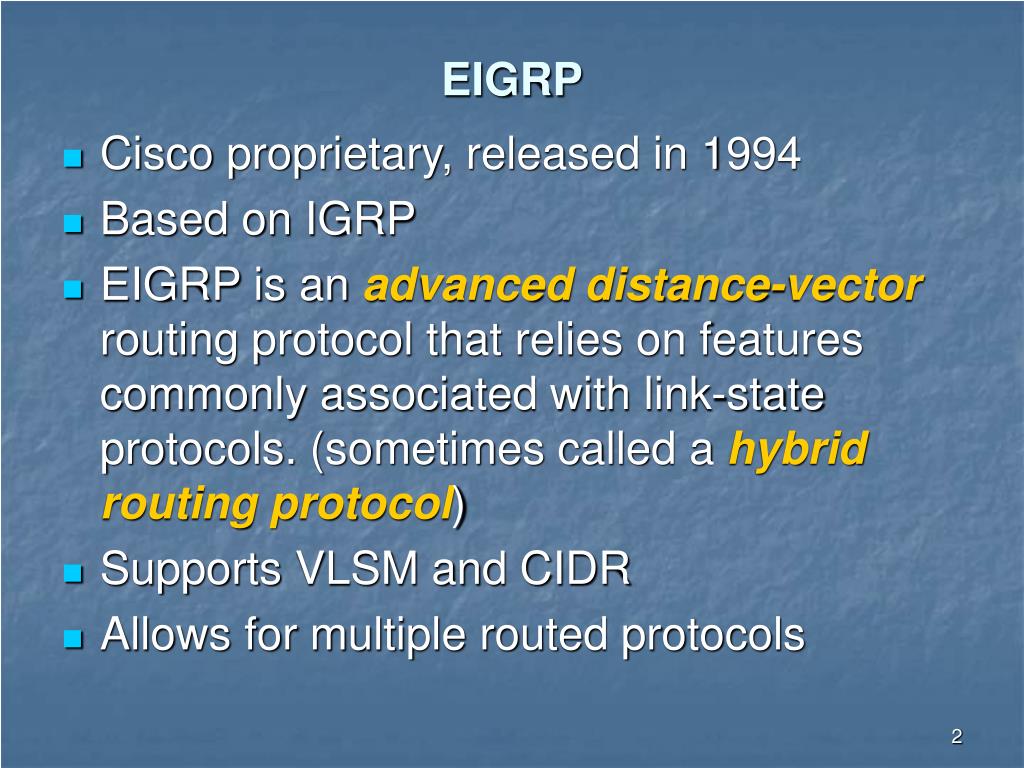 EIGRP

Cisco proprietary, released in 1994

Based on IGRP

EIGRP is an advanced distance-vector routing protocol that relies on features commonly associated with link-state protocols. (sometimes called a hybrid routing protocol)

Supports VLSM and CIDR

Allows for multiple routed protocols

2